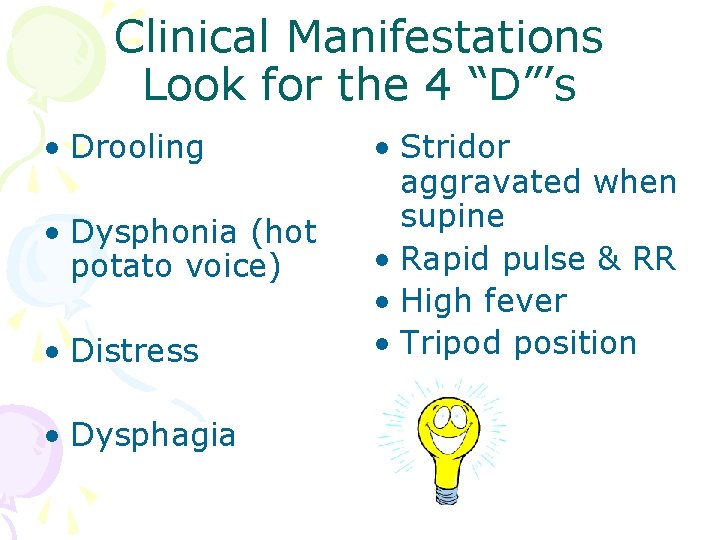 Clinical Manifestations
Look for the 4 “D”’s

• Drooling

• Dysphonia (hot potato voice)

• Distress

• Dysphagia

• Stridor aggravated when supine
• Rapid pulse & RR
• High fever
• Tripod position